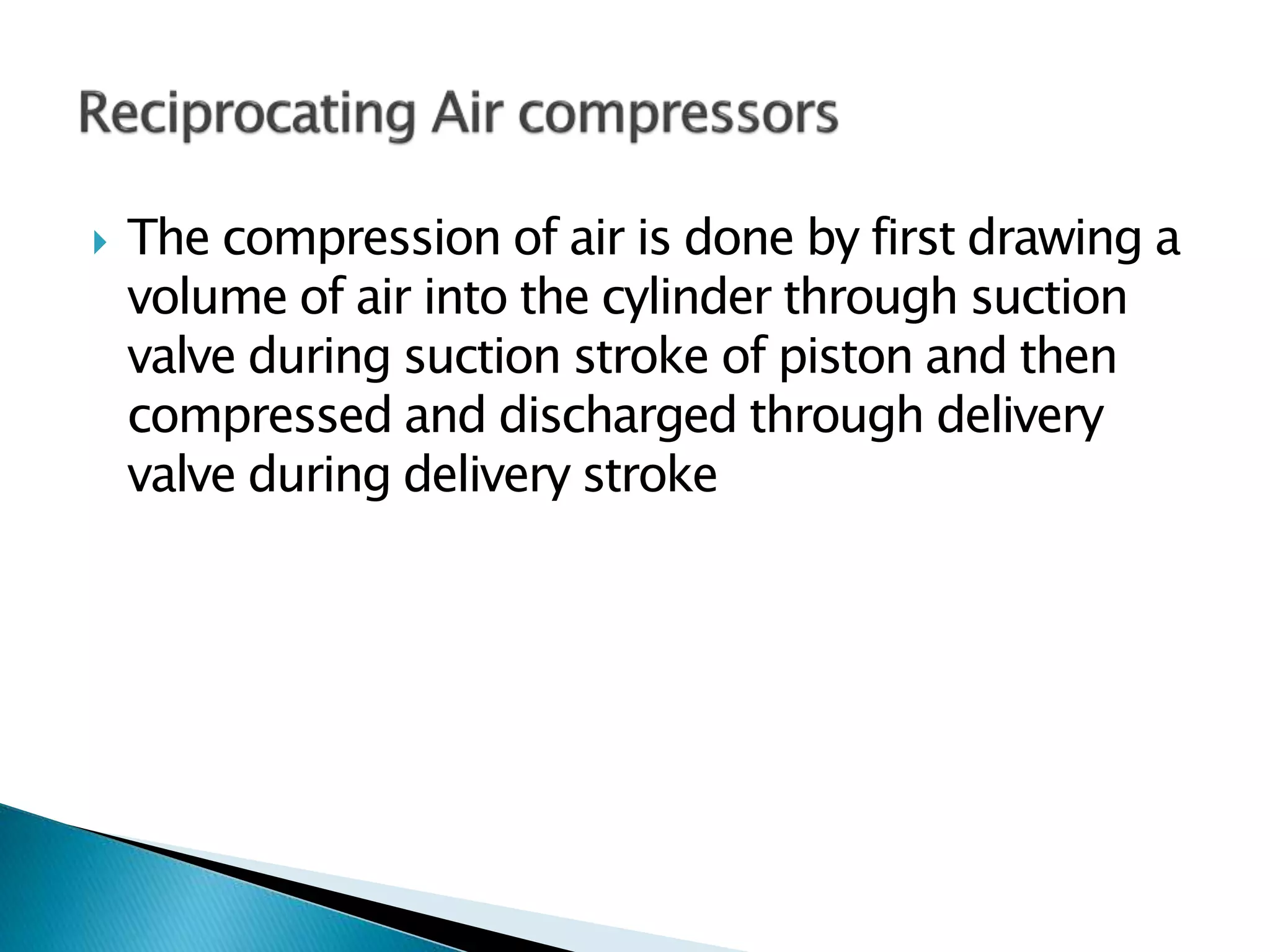 Reciprocating Air compressors

The compression of air is done by first drawing a volume of air into the cylinder through suction valve during suction stroke of piston and then compressed and discharged through delivery valve during delivery stroke